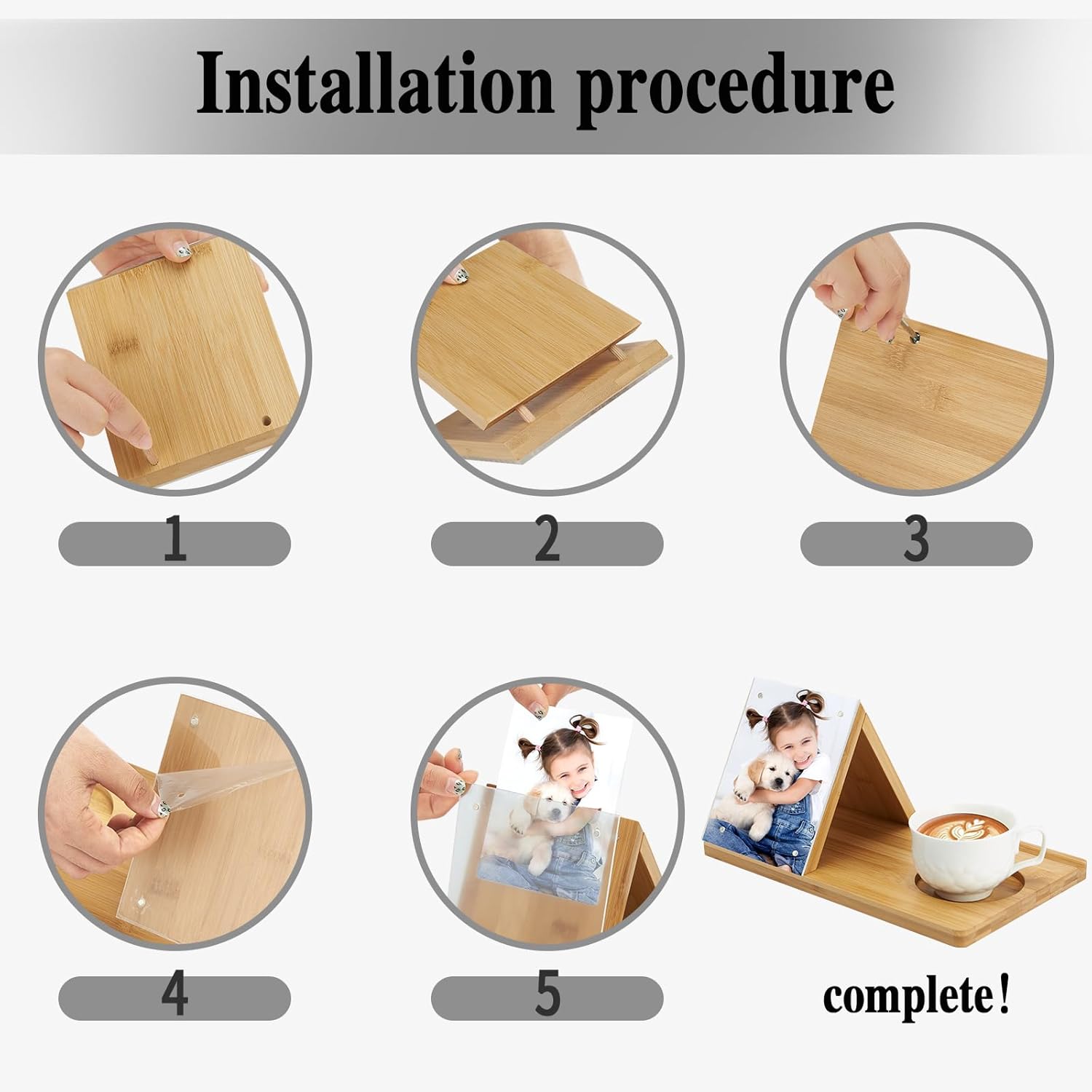 Installation procedure

1

2

3

4

5

complete!